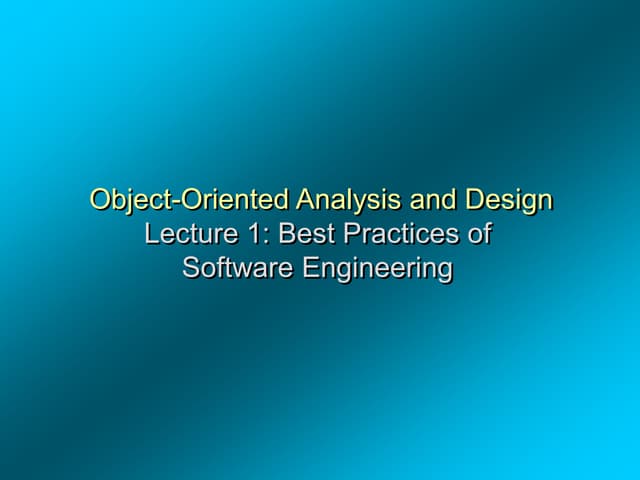 Object-Oriented Analysis and Design
Lecture 1: Best Practices of Software Engineering